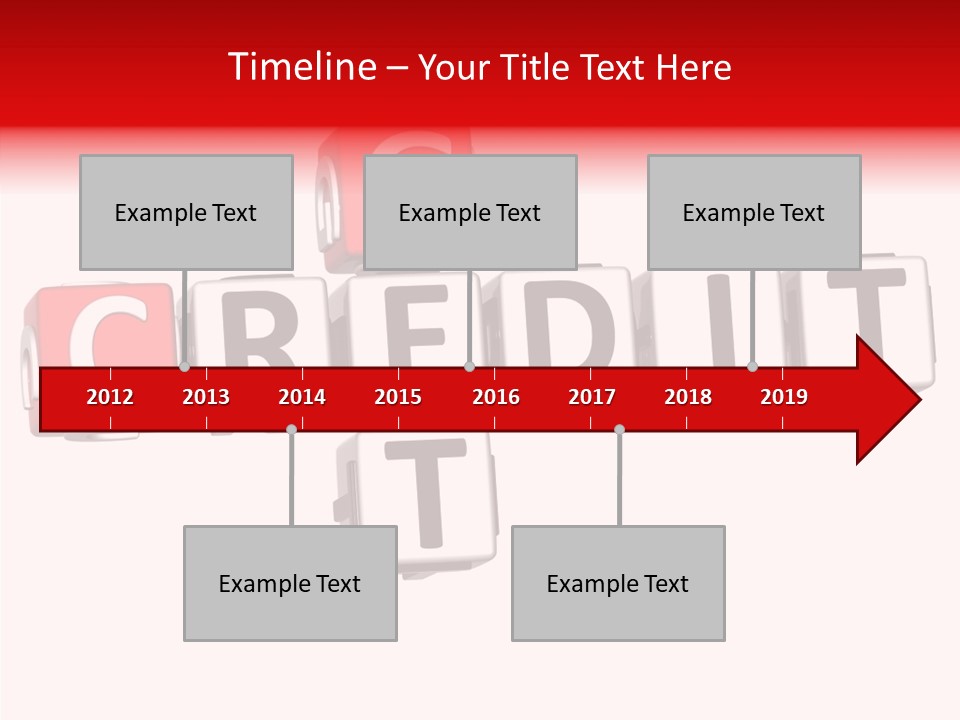 Timeline – Your Title Text Here

Example Text

Example Text

Example Text

CREDIT

2012 2013 2014 2015 2016 2017 2018 2019

T

Example Text

Example Text